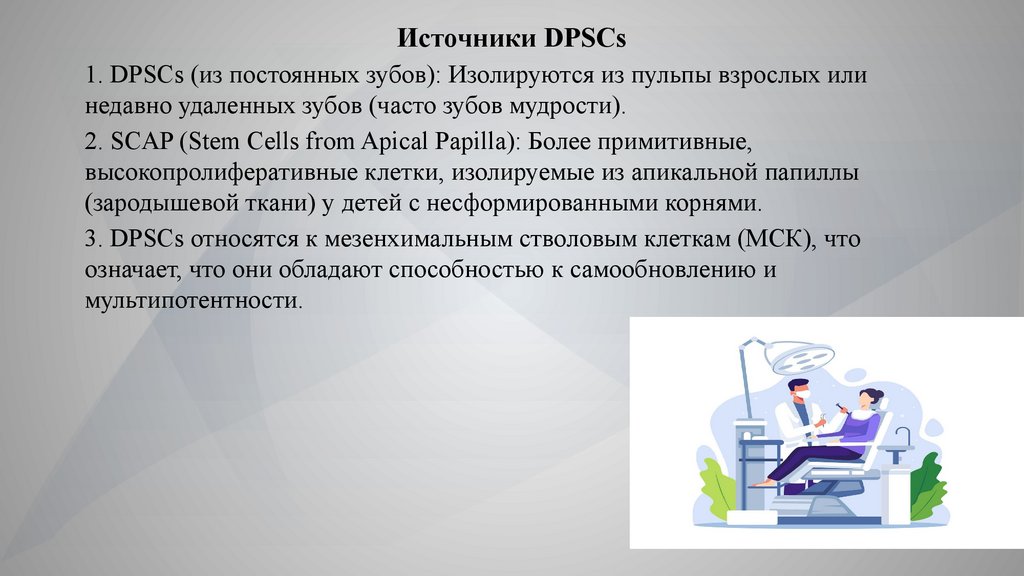 Источники DPSCs

1. DPSCs (из постоянных зубов): Изолируются из пульпы взрослых или недавно удаленных зубов (часто зубов мудрости).

2. SCAP (Stem Cells from Apical Papilla): Более примитивные, высокопролиферативные клетки, изолируемые из апикальной папиллы (зародышевой ткани) у детей с несформированными корнями.

3. DPSCs относятся к мезенхимальным стволовым клеткам (МСК), что означает, что они обладают способностью к самообновлению и мультипотентности.